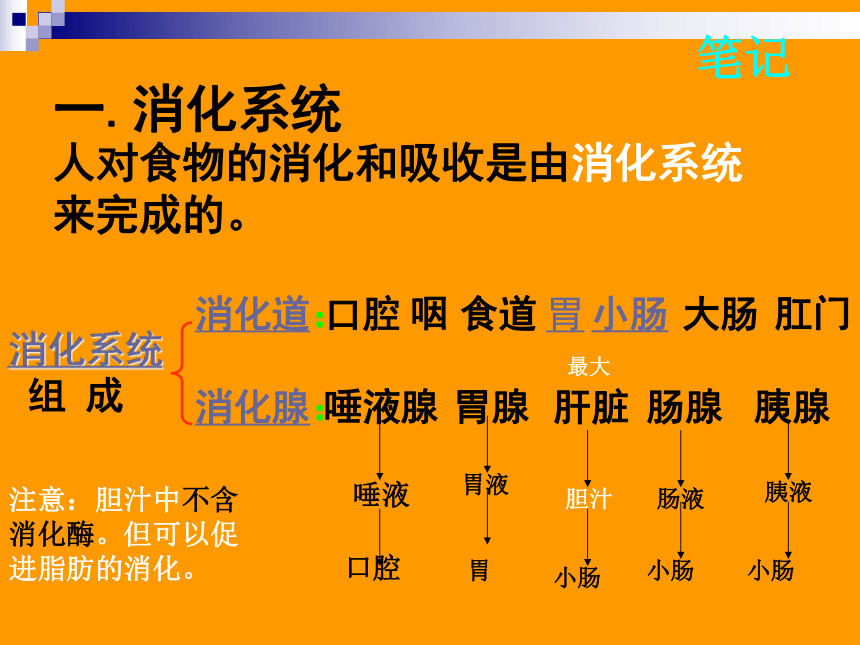 笔记

一. 消化系统

人对食物的消化和吸收是由消化系统来完成的。

消化系统
组 成

消化道:口腔 咽 食道 胃 小肠 大肠 肛门

最大

消化腺:唾液腺 胃腺 肝脏 肠腺 胰腺

唾液 胃液 胆汁 肠液 胰液

口腔 胃 小肠 小肠 小肠

注意:胆汁中不含消化酶。但可以促进脂肪的消化。